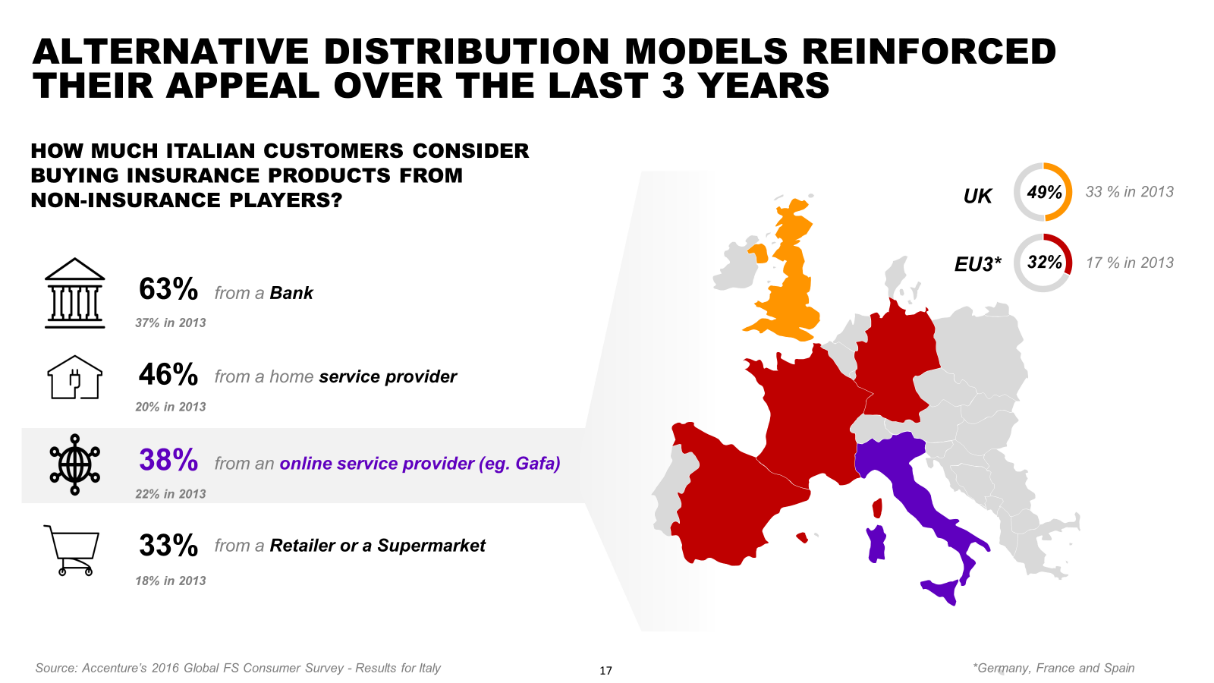 ALTERNATIVE DISTRIBUTION MODELS REINFORCED THEIR APPEAL OVER THE LAST 3 YEARS

HOW MUCH ITALIAN CUSTOMERS CONSIDER BUYING INSURANCE PRODUCTS FROM NON-INSURANCE PLAYERS?

63% from a Bank
37% in 2013

46% from a home service provider
20% in 2013

38% from an online service provider (eg. Gafa)
22% in 2013

33% from a Retailer or a Supermarket
18% in 2013

UK 49% 33 % in 2013

EU3* 32% 17 % in 2013

Source: Accenture's 2016 Global FS Consumer Survey - Results for Italy

17

*Germany, France and Spain